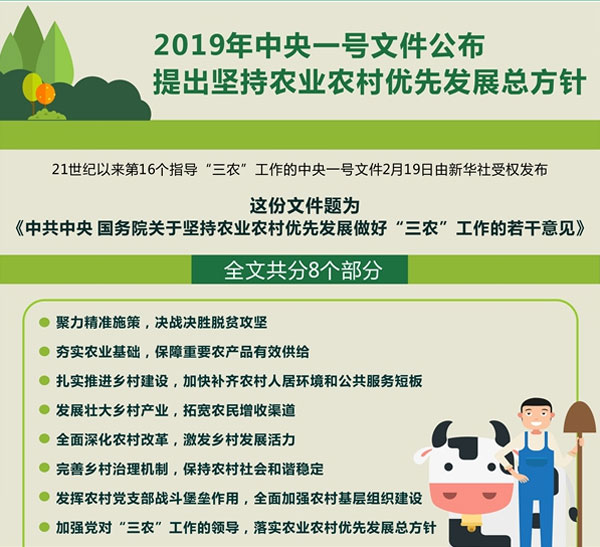 2019年中央一号文件公布
提出坚持农业农村优先发展总方针

21世纪以来第16个指导“三农”工作的中央一号文件2月19日由新华社受权发布

这份文件题为
《中共中央 国务院关于坚持农业农村优先发展做好“三农”工作的若干意见》

全文共分8个部分

聚力精准施策，决战决胜脱贫攻坚
夯实农业基础，保障重要农产品有效供给
扎实推进乡村建设，加快补齐农村人居环境和公共服务短板
发展壮大乡村产业，拓宽农民增收渠道
全面深化农村改革，激发乡村发展活力
完善乡村治理机制，保持农村社会和谐稳定
发挥农村党支部战斗堡垒作用，全面加强农村基层组织建设
加强党对“三农”工作的领导，落实农业农村优先发展总方针